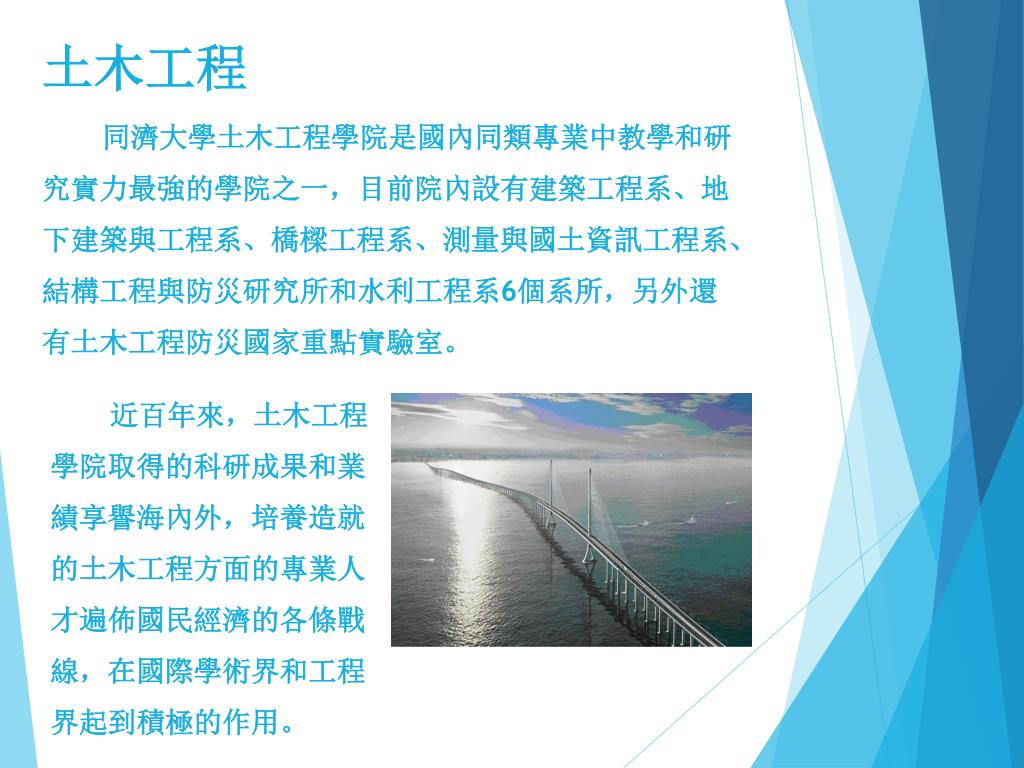 土木工程

同濟大學土木工程學院是國內同類專業中教學和研究實力最強的學院之一，目前院內設有建築工程系、地下建築與工程系、橋樑工程系、測量與國土資訊工程系、結構工程與防災研究所和水利工程系6個系所，另外還有土木工程防災國家重點實驗室。

近百年來，土木工程學院取得的科研成果和業績享譽海內外，培養造就的土木工程方面的專業人才遍佈國民經濟的各條戰線，在國際學術界和工程界起到積極的作用。